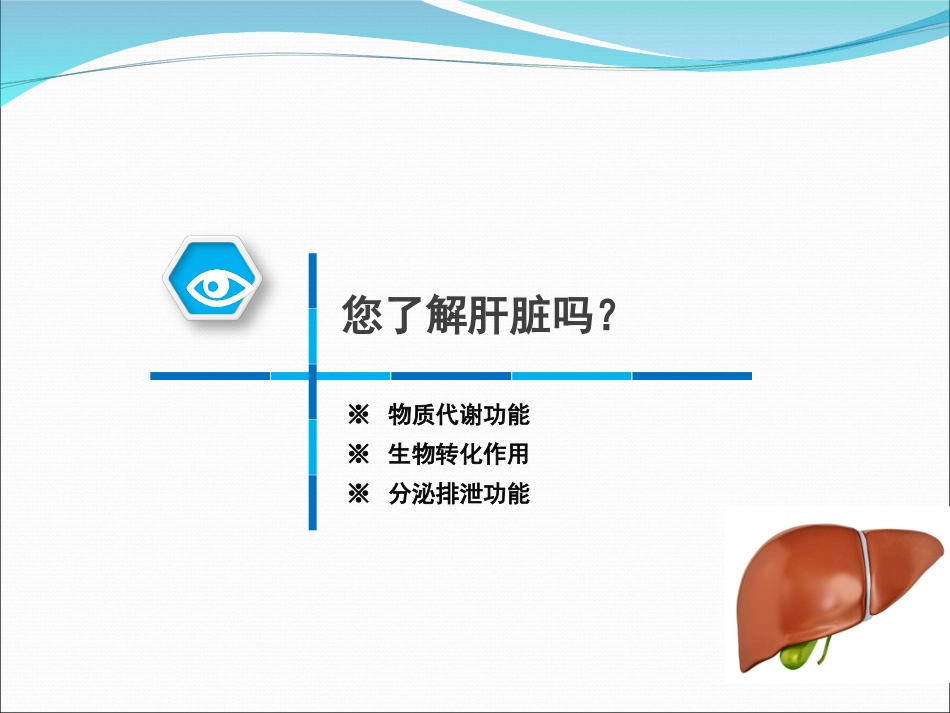 您了解肝脏吗？

※ 物质代谢功能
※ 生物转化作用
※ 分泌排泄功能